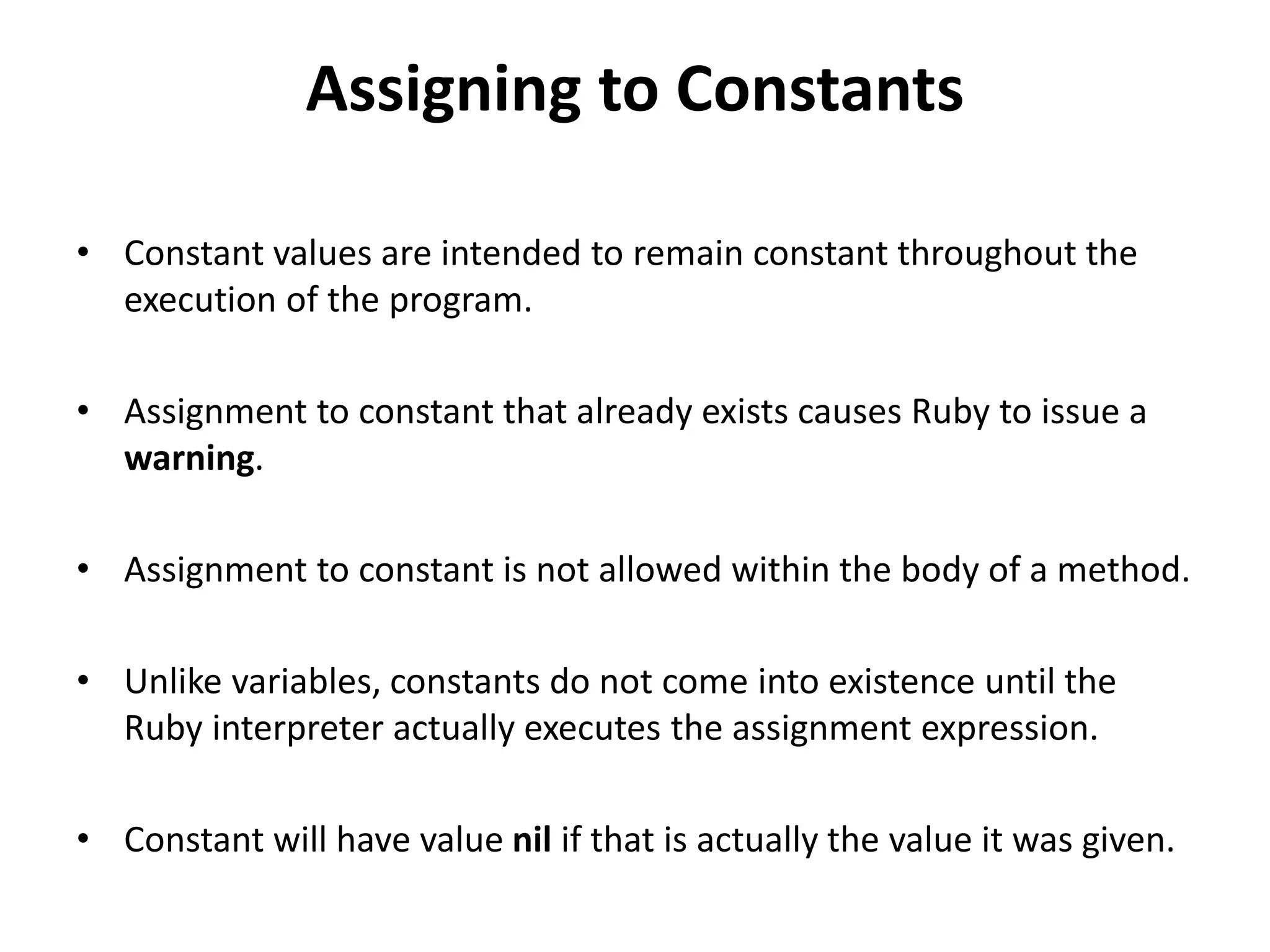 Assigning to Constants

• Constant values are intended to remain constant throughout the execution of the program.

• Assignment to constant that already exists causes Ruby to issue a warning.

• Assignment to constant is not allowed within the body of a method.

• Unlike variables, constants do not come into existence until the Ruby interpreter actually executes the assignment expression.

• Constant will have value nil if that is actually the value it was given.